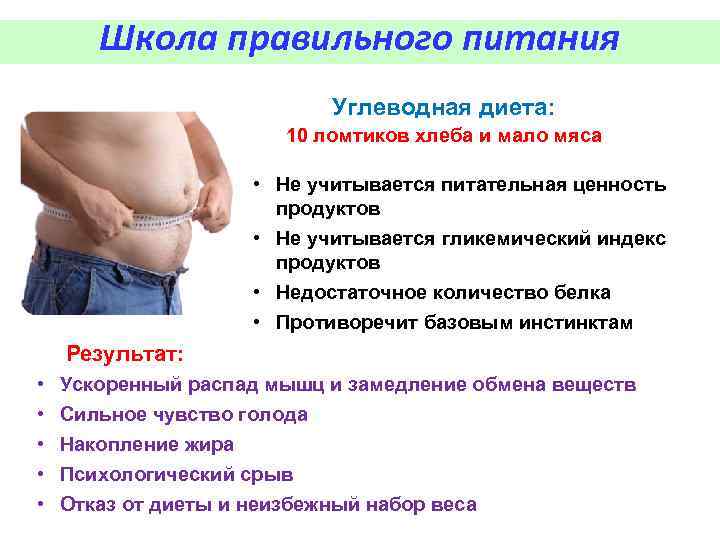 Школа правильного питания

Углеводная диета:
10 ломтиков хлеба и мало мяса

• Не учитывается питательная ценность продуктов
• Не учитывается гликемический индекс продуктов
• Недостаточное количество белка
• Противоречит базовым инстинктам

Результат:
• Ускоренный распад мышц и замедление обмена веществ
• Сильное чувство голода
• Накопление жира
• Психологический срыв
• Отказ от диеты и неизбежный набор веса